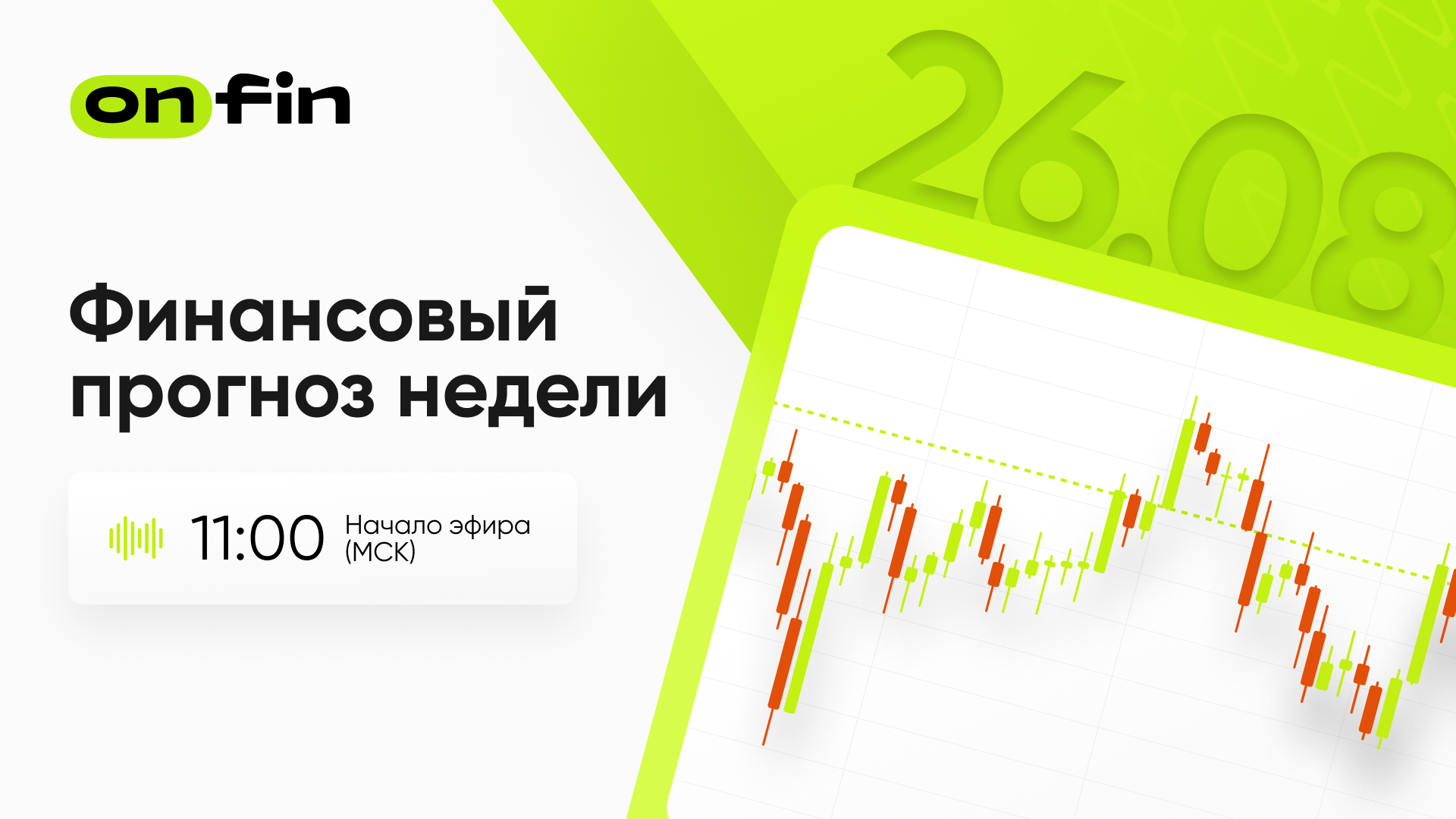 onfin

26.08

Финансовый прогноз недели

11:00 Начало эфира (МСК)